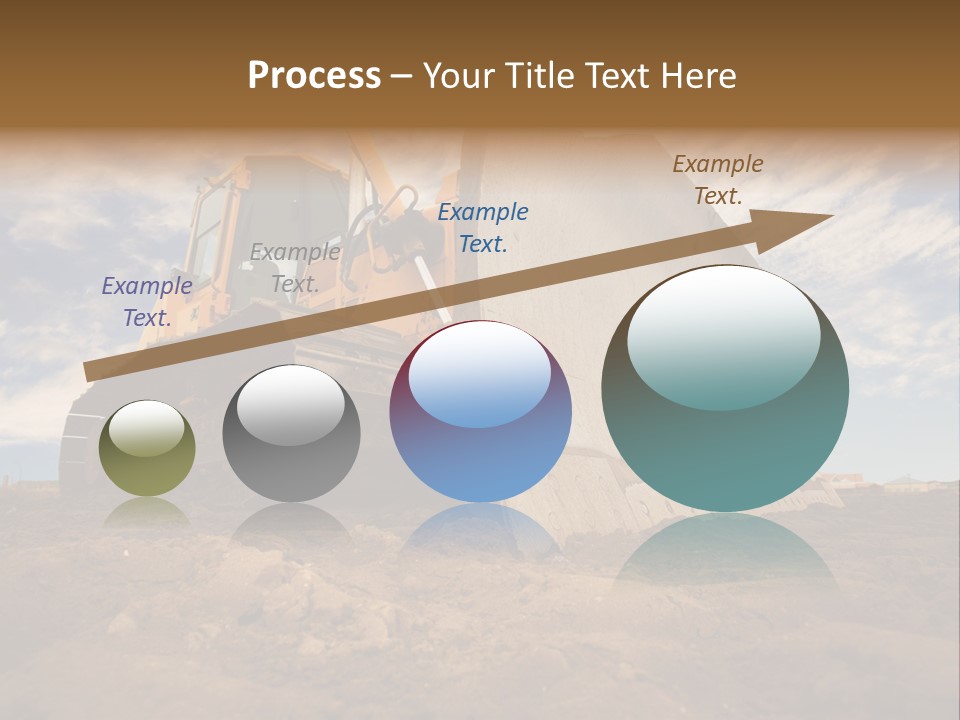 Process – Your Title Text Here

Example Text.

Example Text.

Example Text.

Example Text.